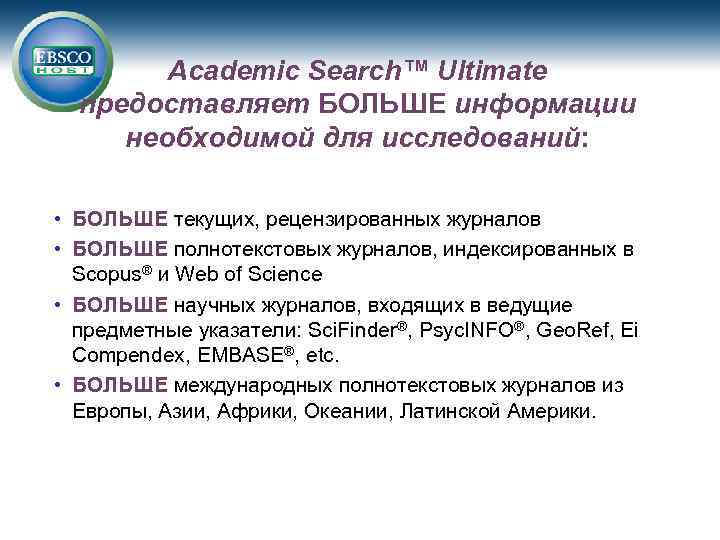 EBSCO HOST

Academic Search™ Ultimate предоставляет БОЛЬШЕ информации необходимой для исследований:

• БОЛЬШЕ текущих, рецензированных журналов
• БОЛЬШЕ полнотекстовых журналов, индексированных в Scopus® и Web of Science
• БОЛЬШЕ научных журналов, входящих в ведущие предметные указатели: SciFinder®, PsycINFO®, GeoRef, Ei Compendex, EMBASE®, etc.
• БОЛЬШЕ международных полнотекстовых журналов из Европы, Азии, Африки, Океании, Латинской Америки.